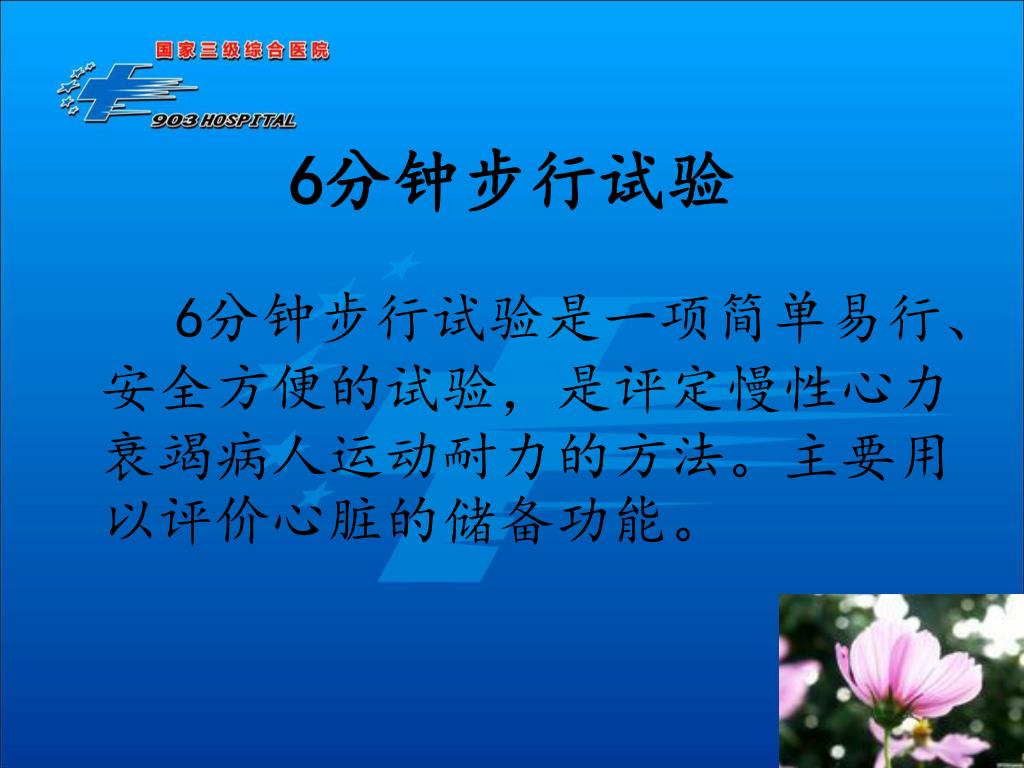 国家三级综合医院

903 HOSPITAL

6分钟步行试验

6分钟步行试验是一项简单易行、安全方便的试验，是评定慢性心力衰竭病人运动耐力的方法。主要用以评价心脏的储备功能。